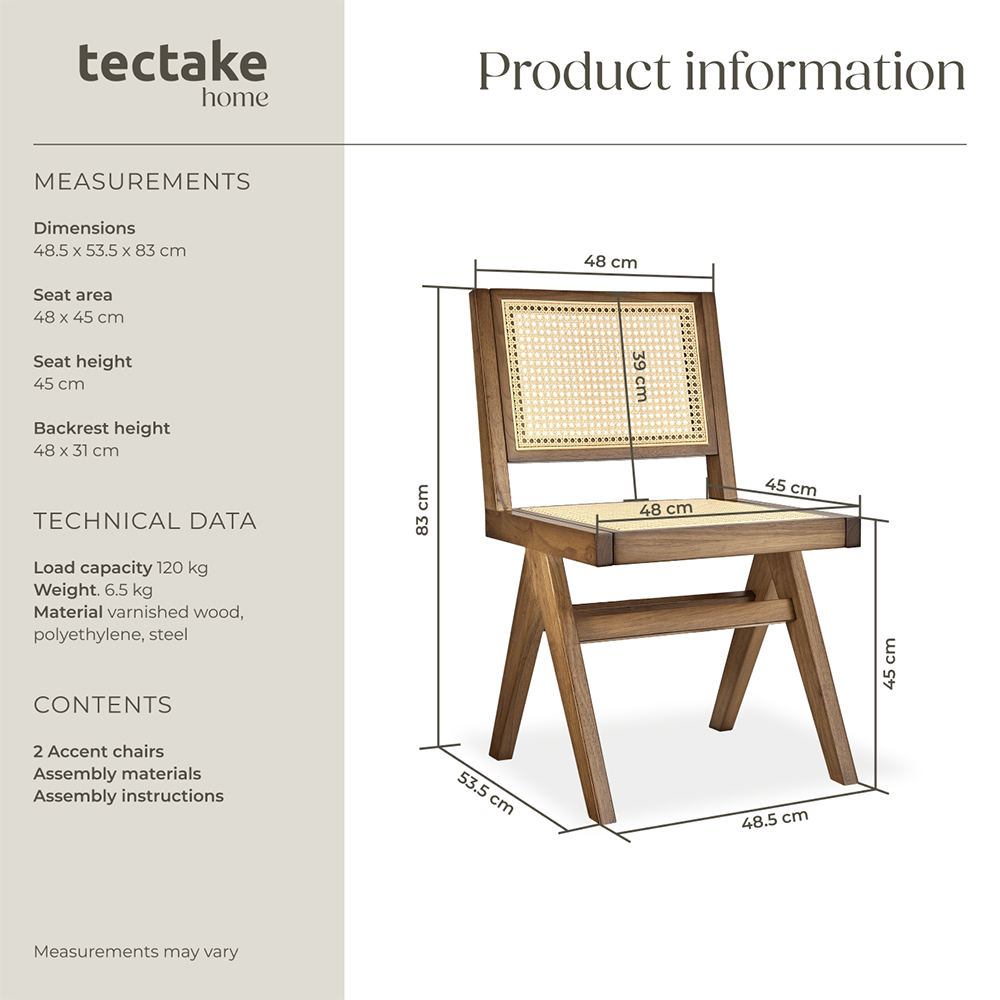 tectake
home

Product information

MEASUREMENTS

Dimensions
48.5 x 53.5 x 83 cm

Seat area
48 x 45 cm

Seat height
45 cm

Backrest height
48 x 31 cm

TECHNICAL DATA

Load capacity 120 kg
Weight. 6.5 kg
Material varnished wood, polyethylene, steel

CONTENTS

2 Accent chairs
Assembly materials
Assembly instructions

Measurements may vary

48 cm
39 cm
83 cm
45 cm
48 cm
45 cm
53.5 cm
48.5 cm